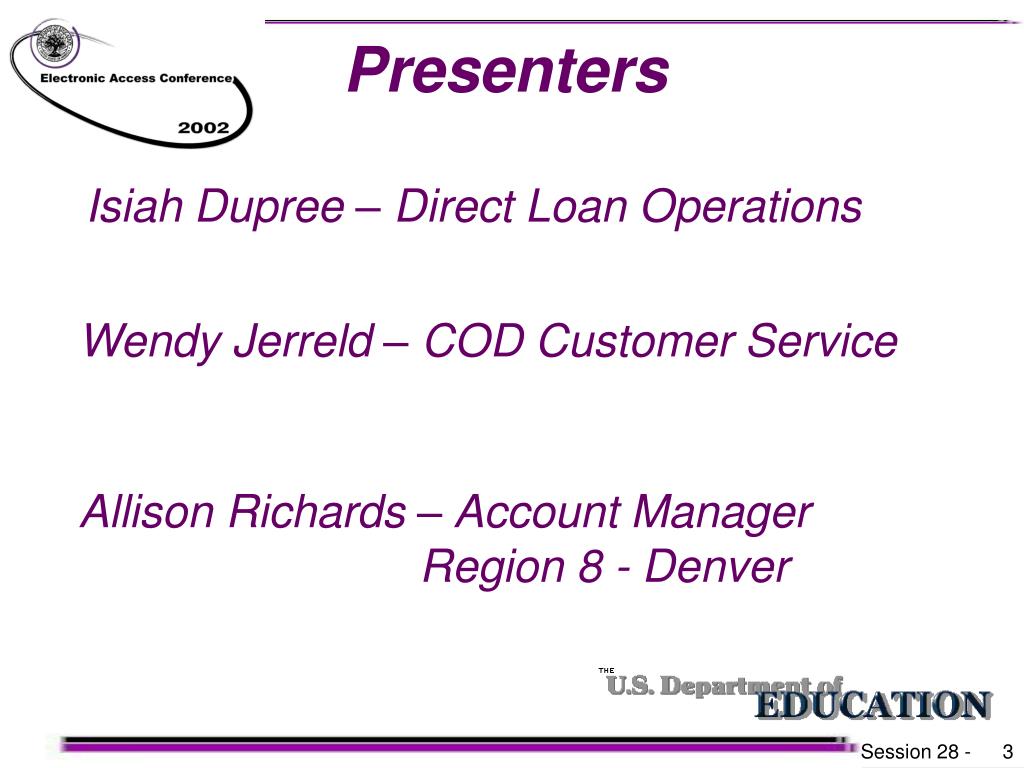 Electronic Access Conference
2002

Presenters

Isiah Dupree – Direct Loan Operations

Wendy Jerreld – COD Customer Service

Allison Richards – Account Manager
Region 8 - Denver

THE
U.S. Department of
EDUCATION

Session 28 - 3